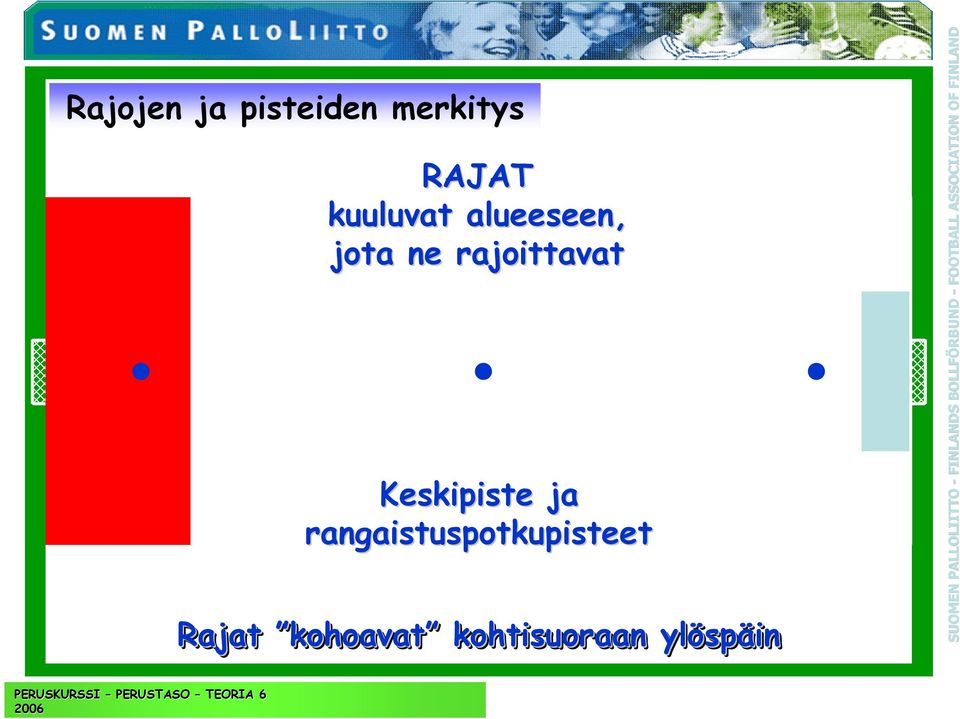 SUOMEN PALLOLIITTO

Rajojen ja pisteiden merkitys

RAJAT
kuuluvat alueeseen,
jota ne rajoittavat

Keskipiste ja
rangaistuspotkupisteet

Rajat ”kohoavat” kohtisuoraan ylöspäin

SUOMEN PALLOLIITTO - FINLANDS BOLLFÖRBUND - FOOTBALL ASSOCIATION OF FINLAND

PERUSKURSSI – PERUSTASO – TEORIA 6
2006